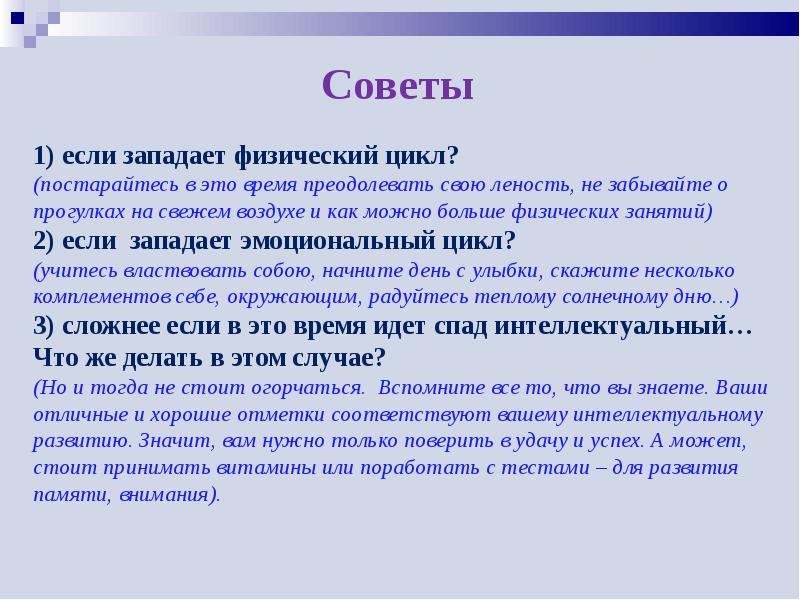 Советы

1) если западает физический цикл?
(постарайтесь в это время преодолевать свою леность, не забывайте о прогулках на свежем воздухе и как можно больше физических занятий)
2) если западает эмоциональный цикл?
(учитесь властвовать собою, начните день с улыбки, скажите несколько комплементов себе, окружающим, радуйтесь теплому солнечному дню…)
3) сложнее если в это время идет спад интеллектуальный… Что же делать в этом случае?
(Но и тогда не стоит огорчаться. Вспомните все то, что вы знаете. Ваши отличные и хорошие отметки соответствуют вашему интеллектуальному развитию. Значит, вам нужно только поверить в удачу и успех. А может, стоит принимать витамины или поработать с тестами – для развития памяти, внимания).